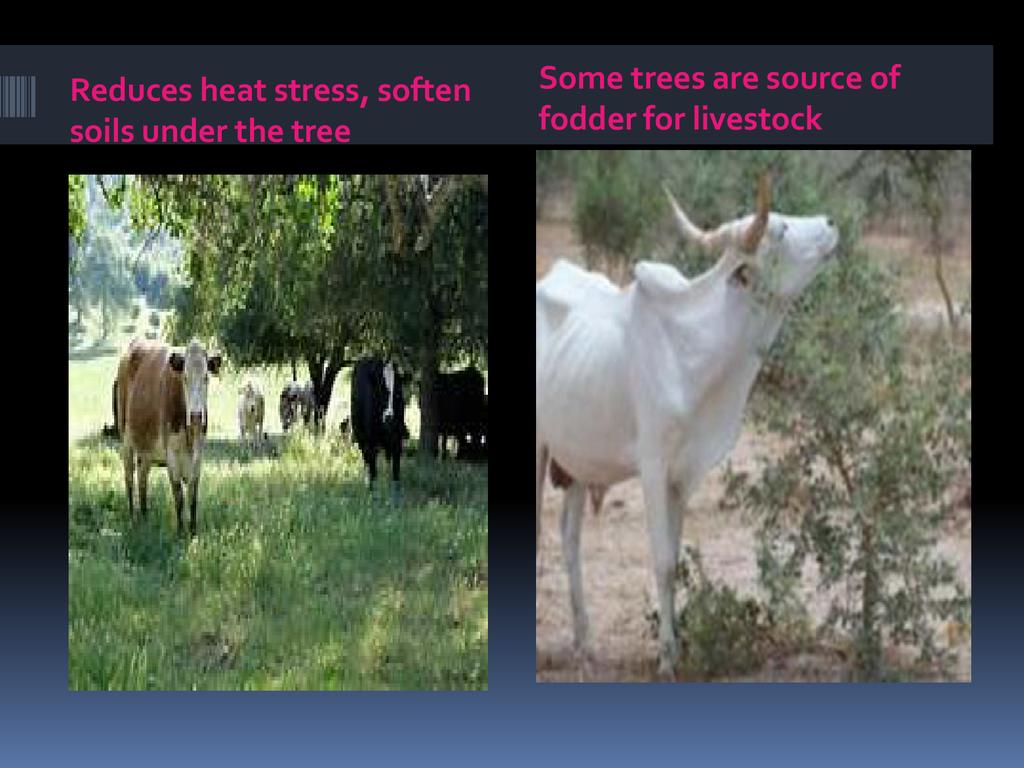 Reduces heat stress, soften soils under the tree

Some trees are source of fodder for livestock